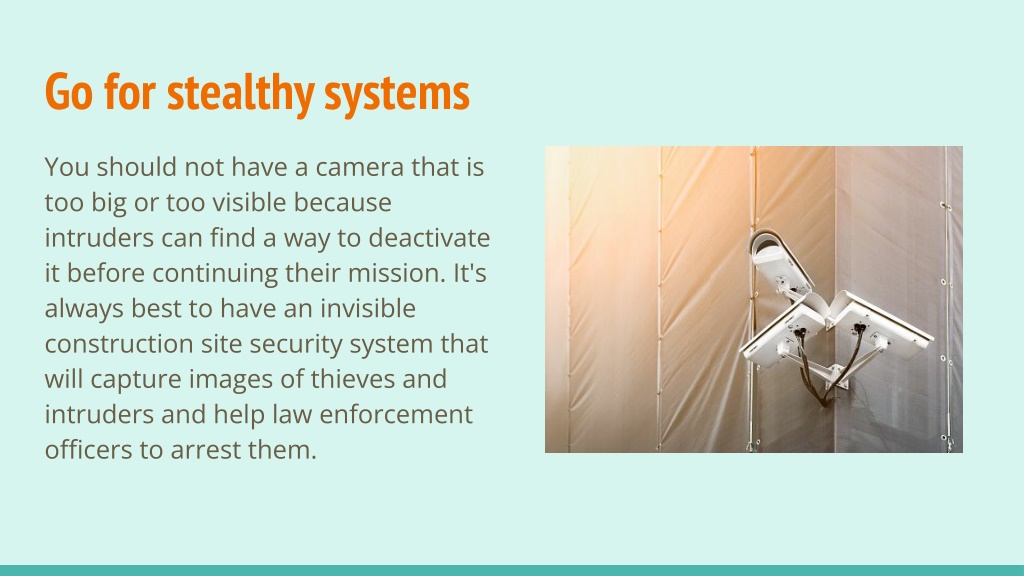 Go for stealthy systems

You should not have a camera that is too big or too visible because intruders can find a way to deactivate it before continuing their mission. It's always best to have an invisible construction site security system that will capture images of thieves and intruders and help law enforcement officers to arrest them.